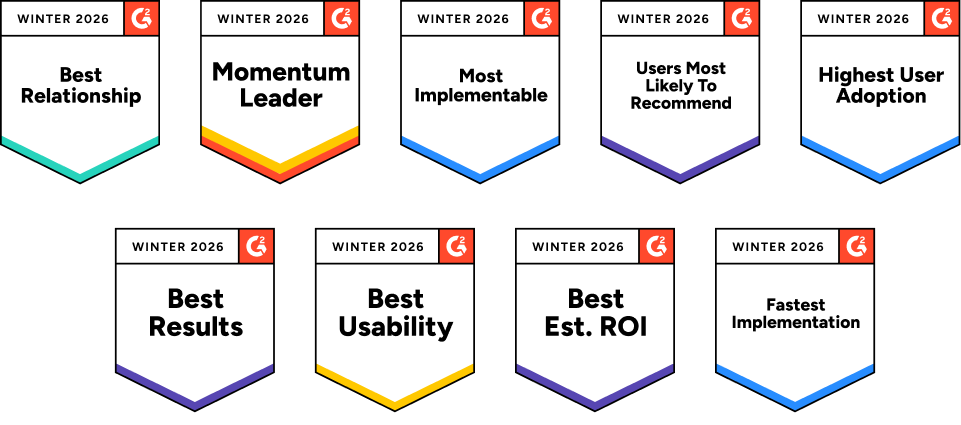 WINTER 2026 G2
Best Relationship

WINTER 2026 G2
Momentum Leader

WINTER 2026 G2
Most Implementable

WINTER 2026 G2
Users Most Likely To Recommend

WINTER 2026 G2
Highest User Adoption

WINTER 2026 G2
Best Results

WINTER 2026 G2
Best Usability

WINTER 2026 G2
Best Est. ROI

WINTER 2026 G2
Fastest Implementation